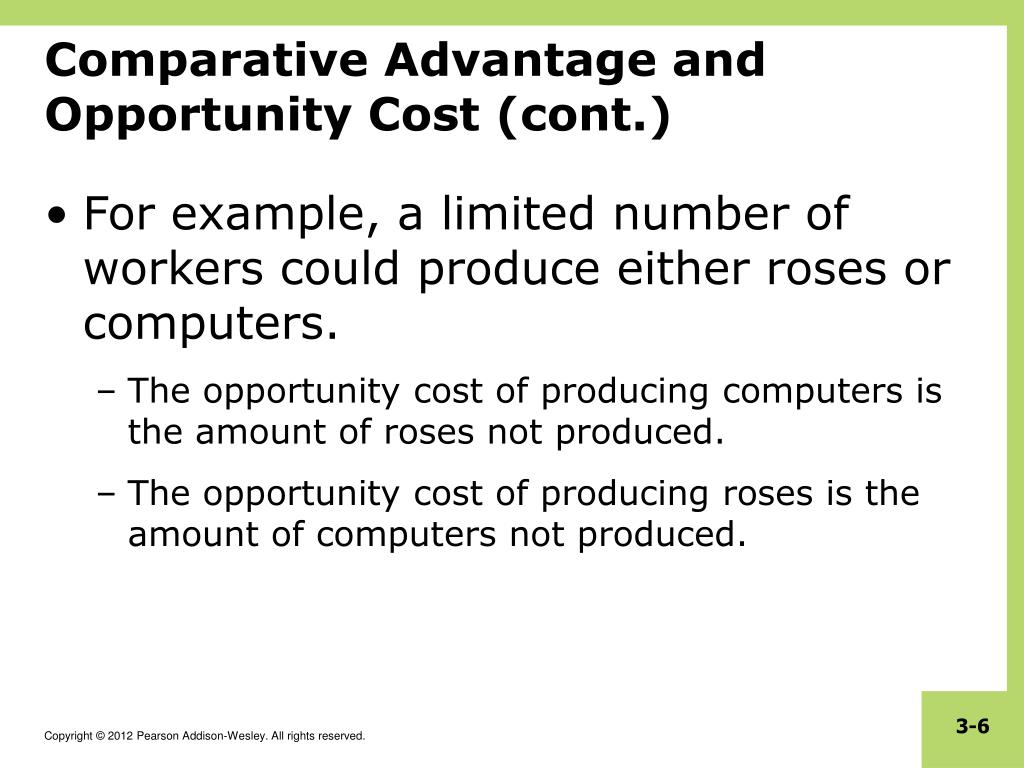 Comparative Advantage and Opportunity Cost (cont.)

• For example, a limited number of workers could produce either roses or computers.

– The opportunity cost of producing computers is the amount of roses not produced.

– The opportunity cost of producing roses is the amount of computers not produced.

Copyright © 2012 Pearson Addison-Wesley. All rights reserved.

3-6